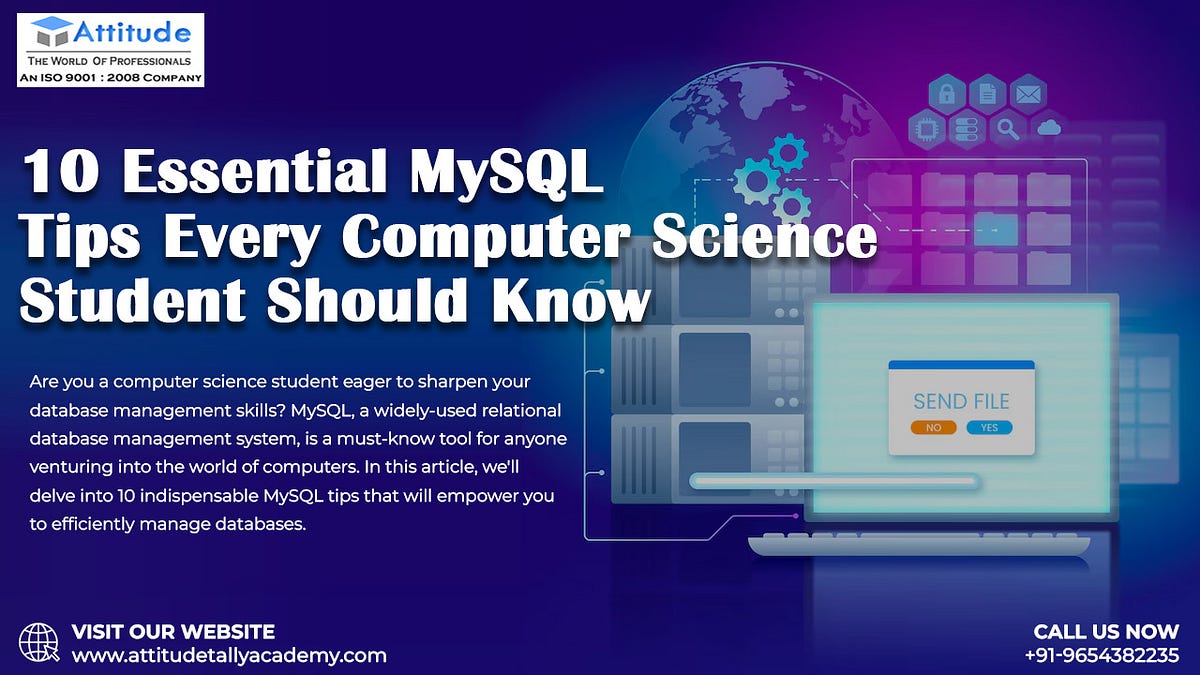 Attitude
THE WORLD OF PROFESSIONALS
AN ISO 9001 : 2008 COMPANY

10 Essential MySQL Tips Every Computer Science Student Should Know

Are you a computer science student eager to sharpen your database management skills? MySQL, a widely-used relational database management system, is a must-know tool for anyone venturing into the world of computers. In this article, we'll delve into 10 indispensable MySQL tips that will empower you to efficiently manage databases.

SEND FILE
NO
YES

VISIT OUR WEBSITE
www.attitudetallyacademy.com

CALL US NOW
+91-9654382235